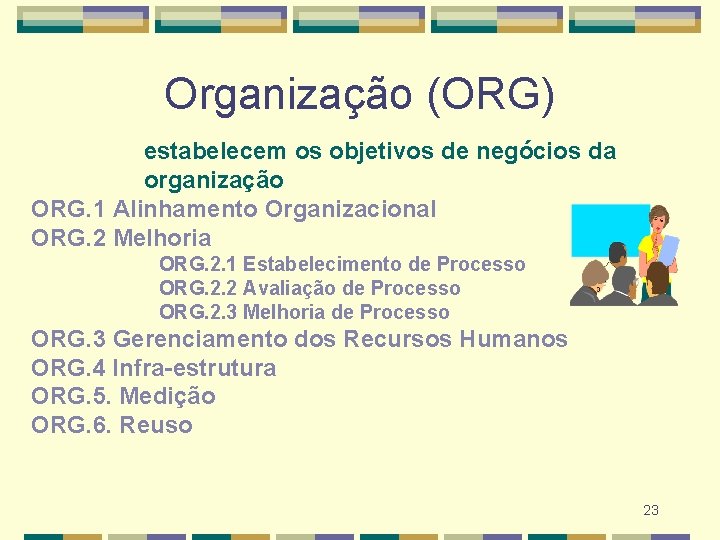 Organização (ORG)

estabelecem os objetivos de negócios da organização

ORG.1 Alinhamento Organizacional
ORG.2 Melhoria
ORG.2.1 Estabelecimento de Processo
ORG.2.2 Avaliação de Processo
ORG.2.3 Melhoria de Processo
ORG.3 Gerenciamento dos Recursos Humanos
ORG.4 Infra-estrutura
ORG.5. Medição
ORG.6. Reuso

23